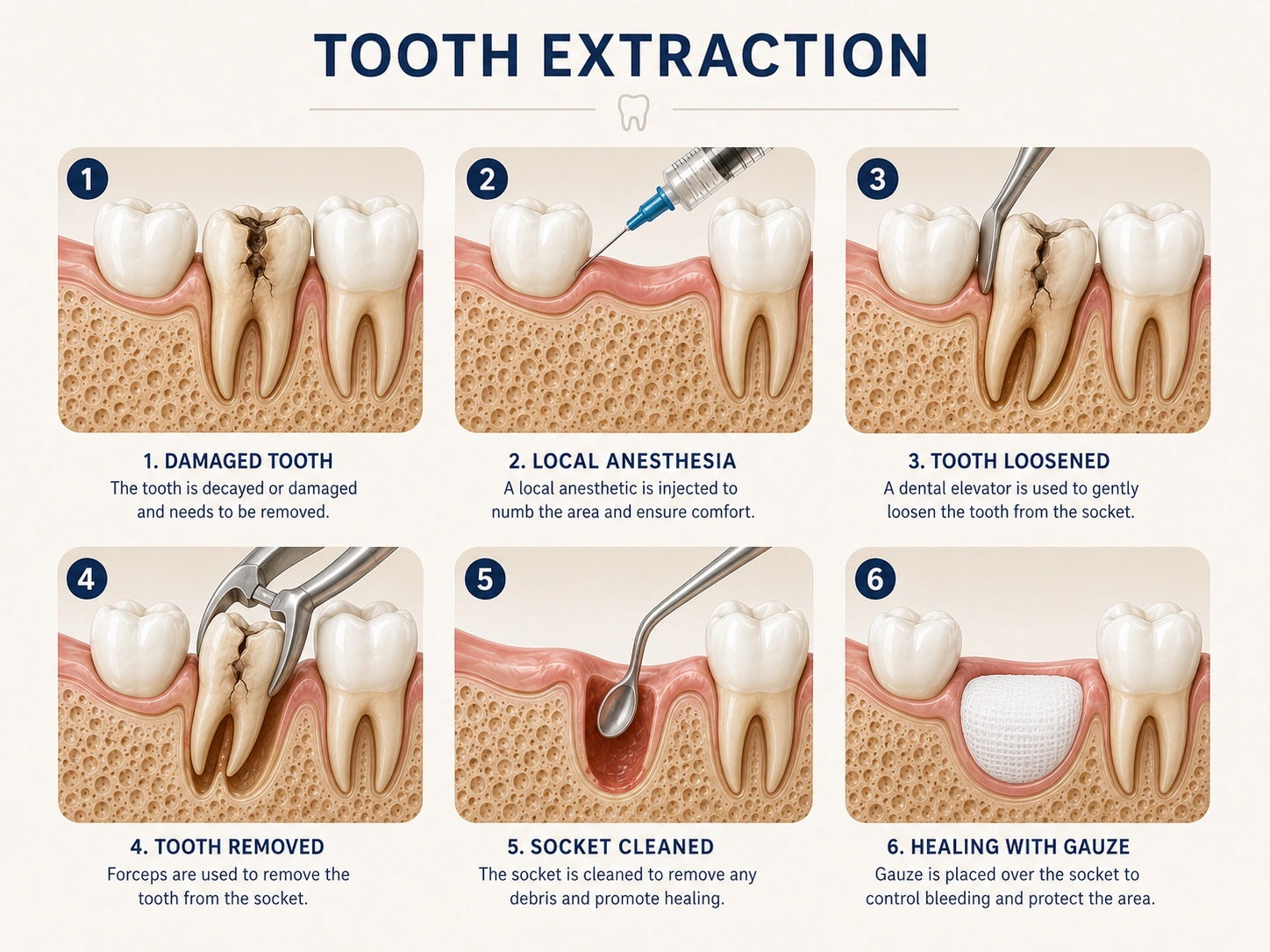 TOOTH EXTRACTION

1

1. DAMAGED TOOTH
The tooth is decayed or damaged and needs to be removed.

2

2. LOCAL ANESTHESIA
A local anesthetic is injected to numb the area and ensure comfort.

3

3. TOOTH LOOSENED
A dental elevator is used to gently loosen the tooth from the socket.

4

4. TOOTH REMOVED
Forceps are used to remove the tooth from the socket.

5

5. SOCKET CLEANED
The socket is cleaned to remove any debris and promote healing.

6

6. HEALING WITH GAUZE
Gauze is placed over the socket to control bleeding and protect the area.